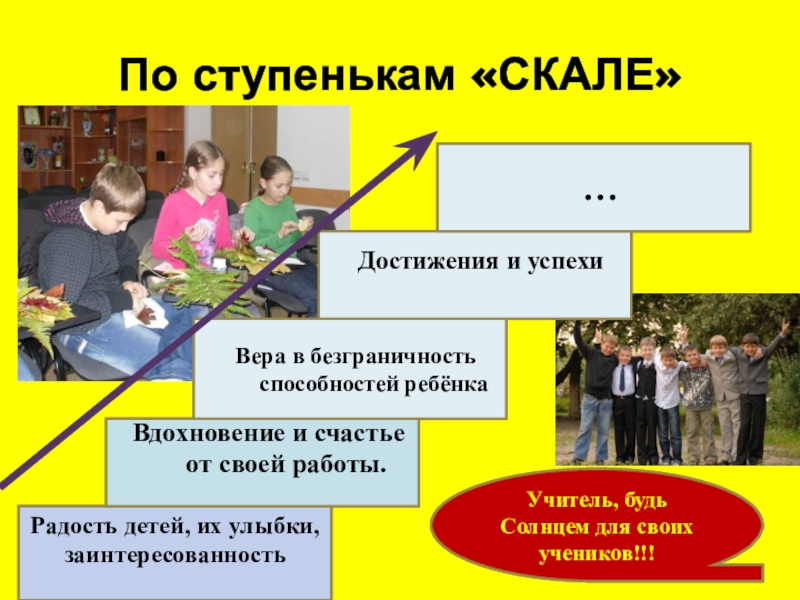 По ступенькам «СКАЛЕ»

…

Достижения и успехи

Вера в безграничность способностей ребёнка

Вдохновение и счастье от своей работы.

Радость детей, их улыбки, заинтересованность

Учитель, будь Солнцем для своих учеников!!!